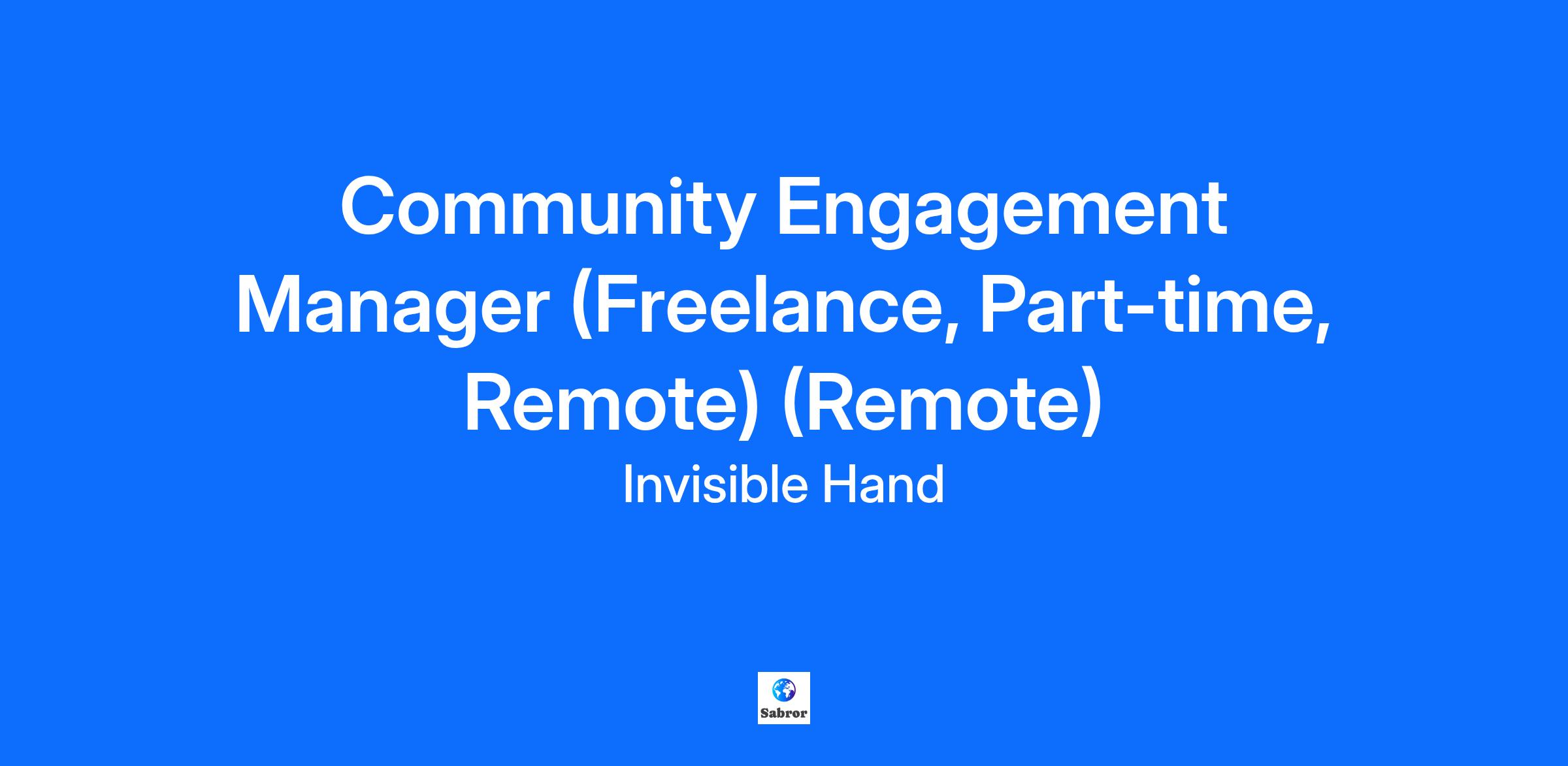 Community Engagement Manager (Freelance, Part-time, Remote) (Remote)

Invisible Hand

Sabror